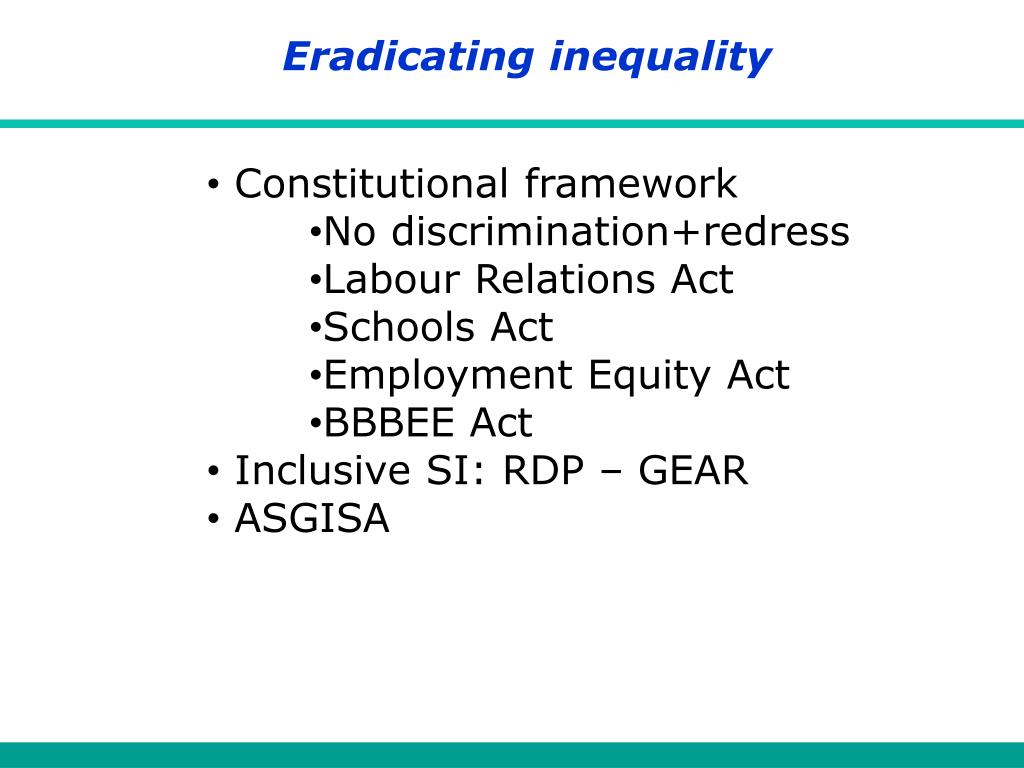 Eradicating inequality

• Constitutional framework
  •No discrimination+redress
  •Labour Relations Act
  •Schools Act
  •Employment Equity Act
  •BBBEE Act
• Inclusive SI: RDP – GEAR
• ASGISA